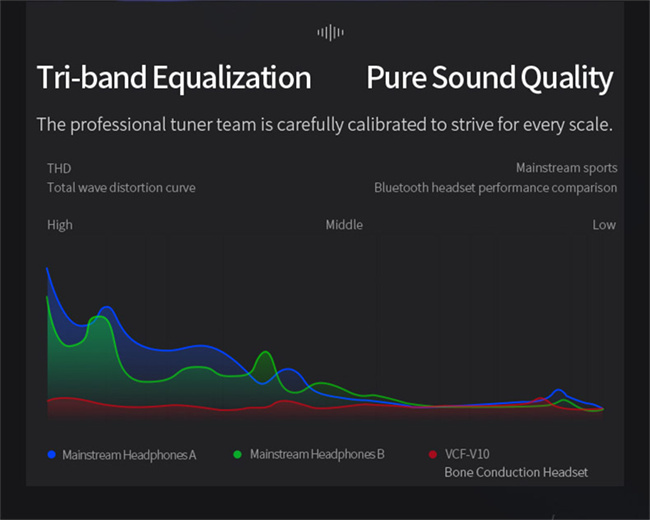 Tri-band Equalization Pure Sound Quality

The professional tuner team is carefully calibrated to strive for every scale.

THD
Total wave distortion curve

Mainstream sports
Bluetooth headset performance comparison

High Middle Low

Mainstream Headphones A
Mainstream Headphones B
VCF-V10
Bone Conduction Headset